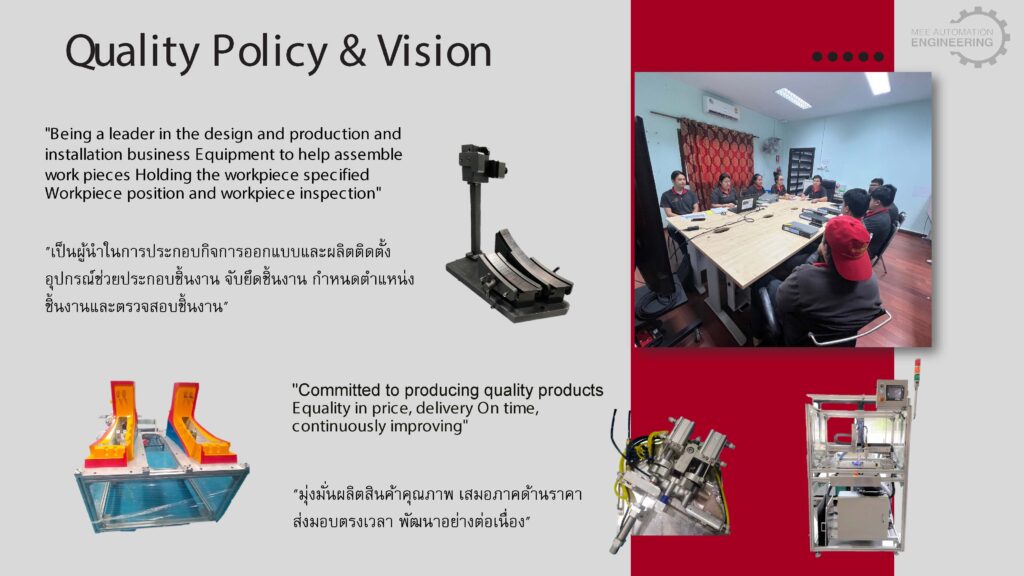 Quality Policy & Vision

MEE AUTOMATION ENGINEERING

"Being a leader in the design and production and installation business Equipment to help assemble work pieces Holding the workpiece specified Workpiece position and workpiece inspection"

"เป็นผู้นำในการประกอบกิจการออกแบบและผลิตติดตั้ง อุปกรณ์ช่วยประกอบชิ้นงาน จับยึดชิ้นงาน กำหนดตำแหน่ง ชิ้นงานและตรวจสอบชิ้นงาน"

"Committed to producing quality products Equality in price, delivery On time, continuously improving"

"มุ่งมั่นผลิตสินค้าคุณภาพ เสมอภาคด้านราคา ส่งมอบตรงเวลา พัฒนาอย่างต่อเนื่อง"